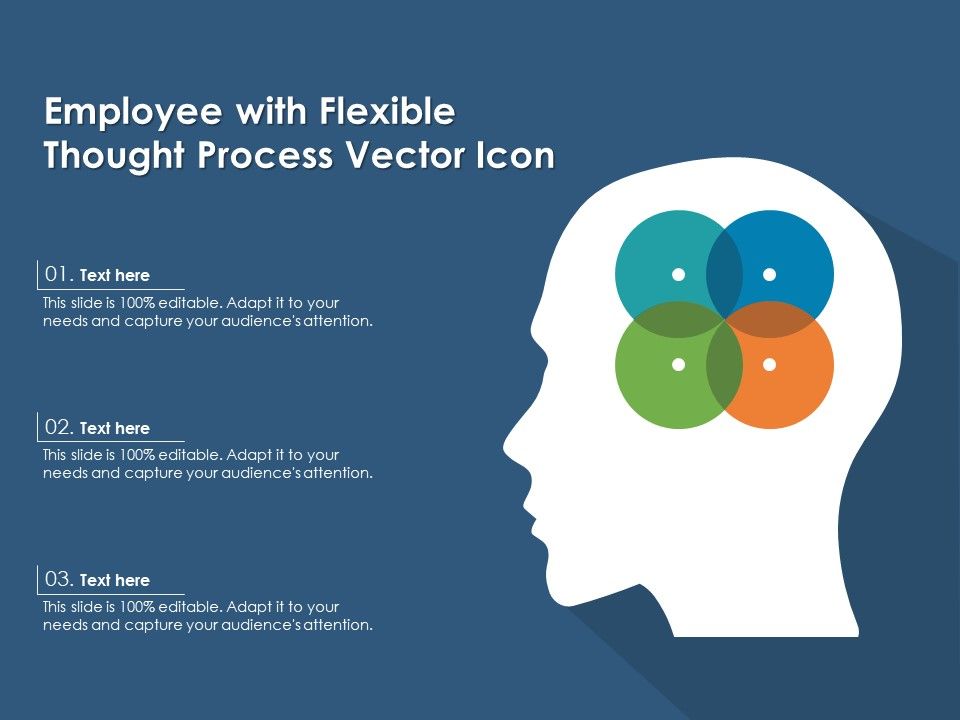 Employee with Flexible Thought Process Vector Icon

01. Text here

This slide is 100% editable. Adapt it to your needs and capture your audience's attention.

02. Text here

This slide is 100% editable. Adapt it to your needs and capture your audience's attention.

03. Text here

This slide is 100% editable. Adapt it to your needs and capture your audience's attention.